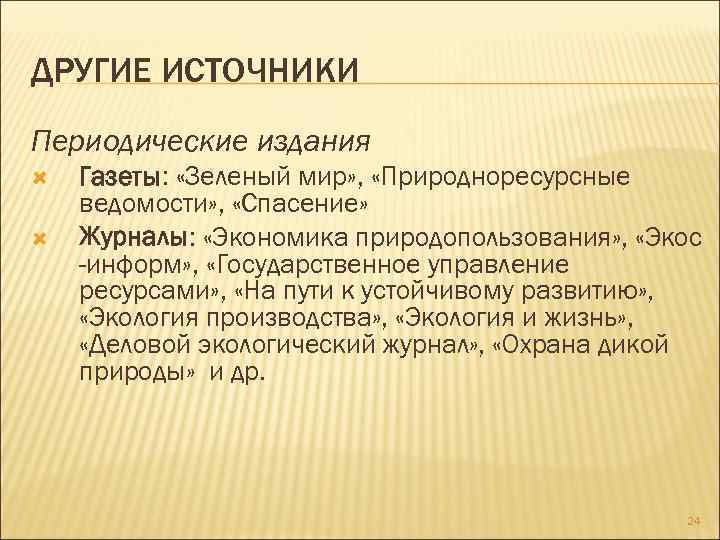 ДРУГИЕ ИСТОЧНИКИ

Периодические издания

Газеты: «Зеленый мир», «Природноресурсные ведомости», «Спасение»

Журналы: «Экономика природопользования», «Экос -информ», «Государственное управление ресурсами», «На пути к устойчивому развитию», «Экология производства», «Экология и жизнь», «Деловой экологический журнал», «Охрана дикой природы» и др.

24